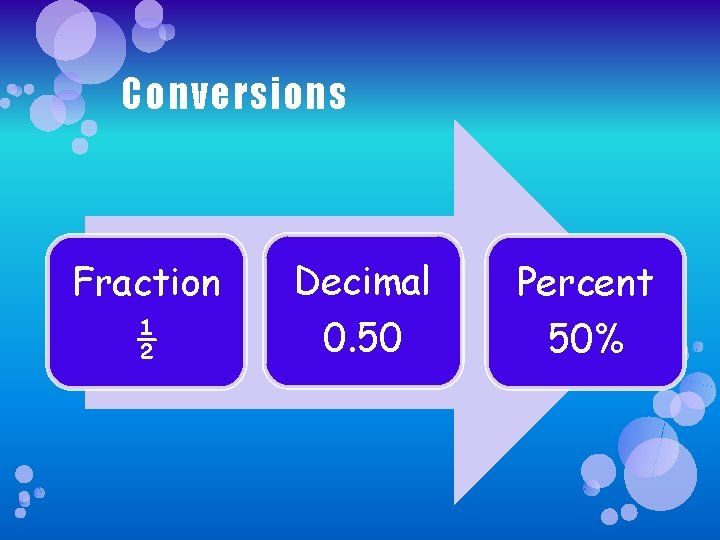 Conversions

Fraction
$\frac{1}{2}$

Decimal
0.50

Percent
50%